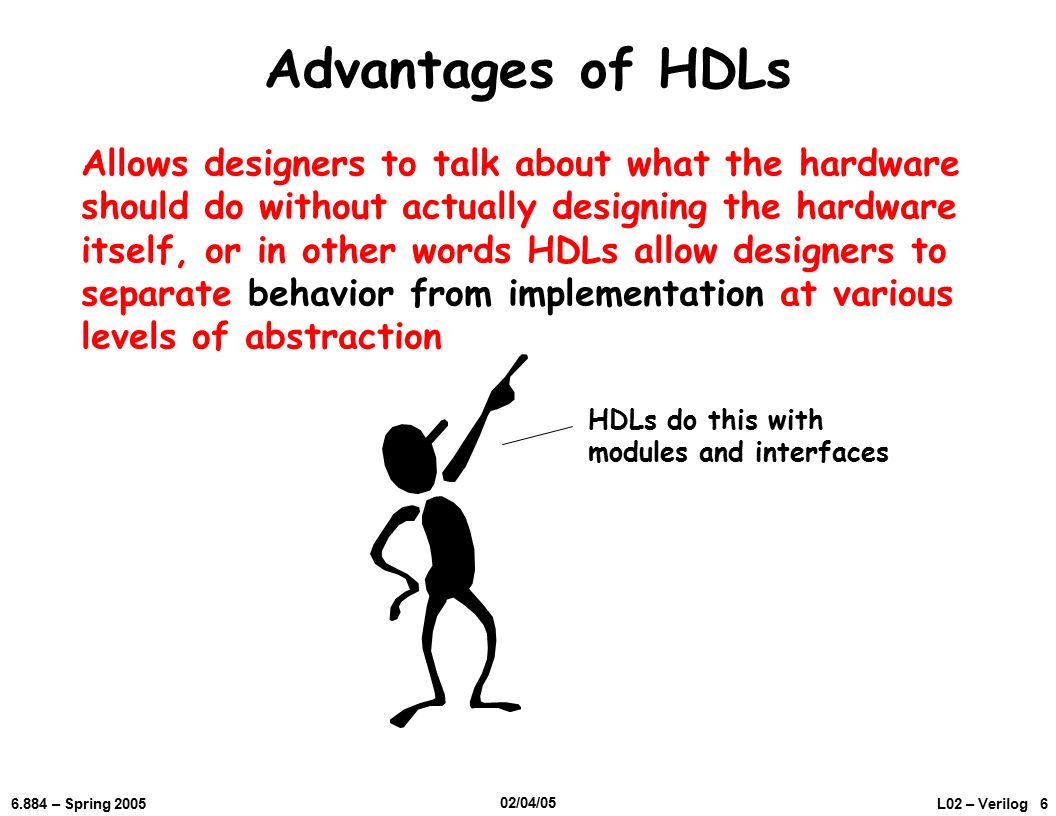 Advantages of HDLs

Allows designers to talk about what the hardware should do without actually designing the hardware itself, or in other words HDLs allow designers to separate behavior from implementation at various levels of abstraction

HDLs do this with modules and interfaces

6.884 – Spring 2005

02/04/05

L02 – Verilog 6